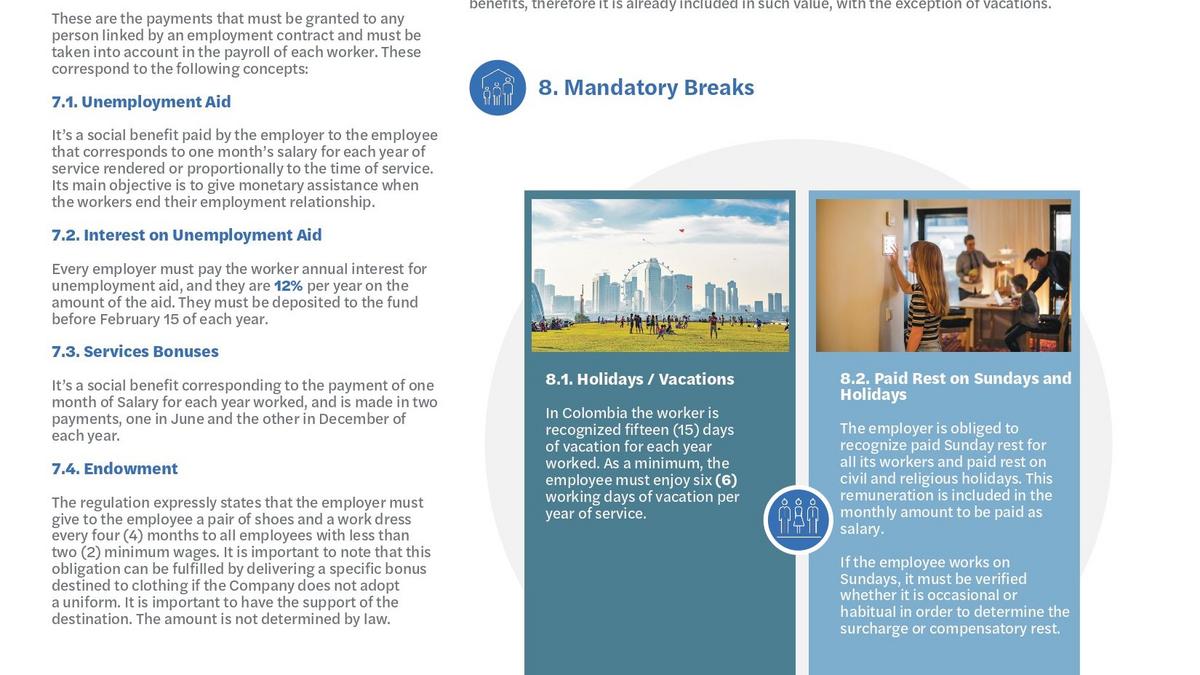 These are the payments that must be granted to any person linked by an employment contract and must be taken into account in the payroll of each worker. These correspond to the following concepts:

7.1. Unemployment Aid

It's a social benefit paid by the employer to the employee that corresponds to one month's salary for each year of service rendered or proportionally to the time of service. Its main objective is to give monetary assistance when the workers end their employment relationship.

7.2. Interest on Unemployment Aid

Every employer must pay the worker annual interest for unemployment aid, and they are 12% per year on the amount of the aid. They must be deposited to the fund before February 15 of each year.

7.3. Services Bonuses

It's a social benefit corresponding to the payment of one month of Salary for each year worked, and is made in two payments, one in June and the other in December of each year.

7.4. Endowment

The regulation expressly states that the employer must give to the employee a pair of shoes and a work dress every four (4) months to all employees with less than two (2) minimum wages. It is important to note that this obligation can be fulfilled by delivering a specific bonus destined to clothing if the Company does not adopt a uniform. It is important to have the support of the destination. The amount is not determined by law.

benefits, therefore it is already included in such value, with the exception of vacations.

8. Mandatory Breaks

8.1. Holidays / Vacations

In Colombia the worker is recognized fifteen (15) days of vacation for each year worked. As a minimum, the employee must enjoy six (6) working days of vacation per year of service.

8.2. Paid Rest on Sundays and Holidays

The employer is obliged to recognize paid Sunday rest for all its workers and paid rest on civil and religious holidays. This remuneration is included in the monthly amount to be paid as salary.

If the employee works on Sundays, it must be verified whether it is occasional or habitual in order to determine the surcharge or compensatory rest.